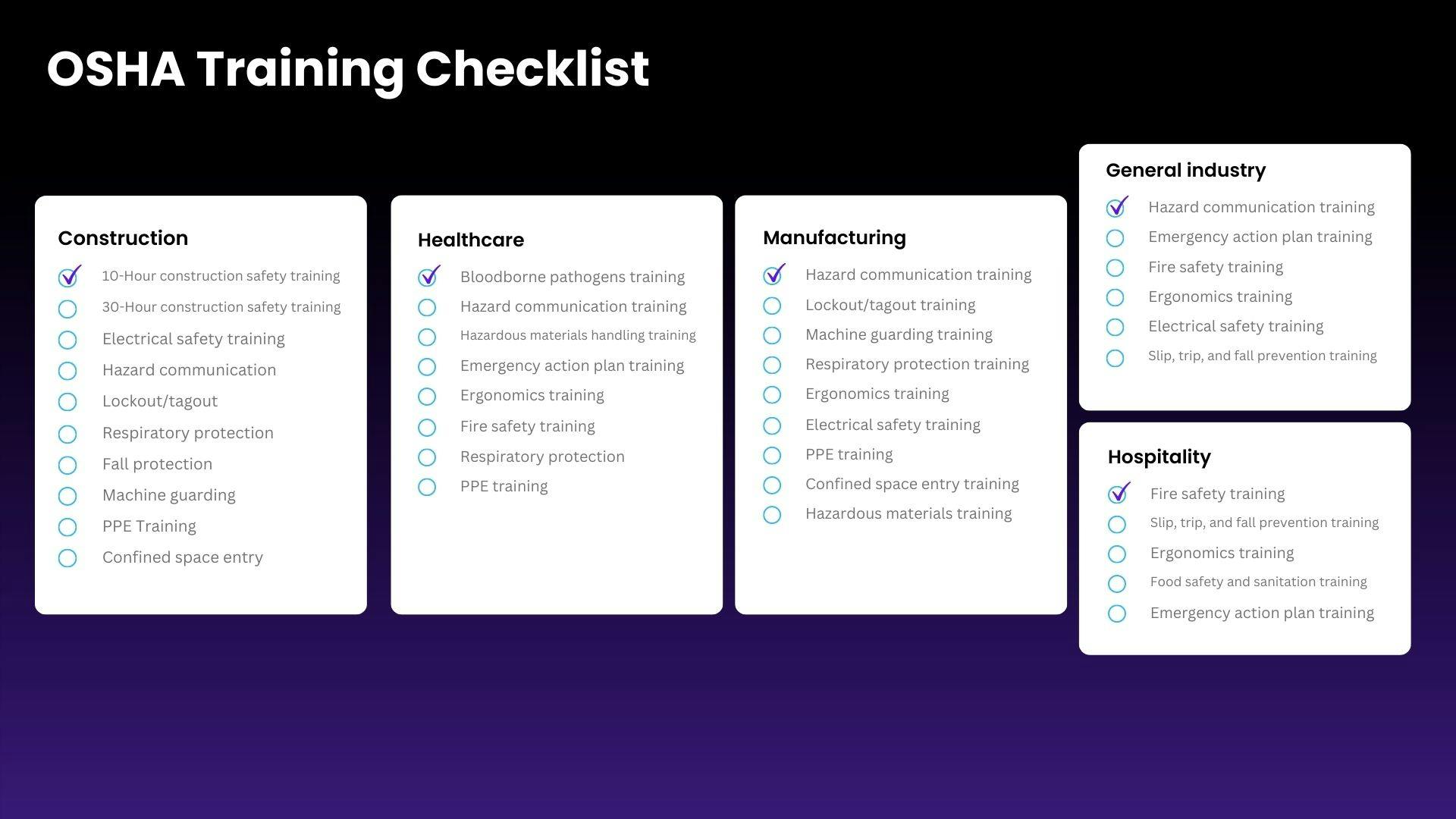 OSHA Training Checklist

Construction

10-Hour construction safety training
30-Hour construction safety training
Electrical safety training
Hazard communication
Lockout/tagout
Respiratory protection
Fall protection
Machine guarding
PPE Training
Confined space entry

Healthcare

Bloodborne pathogens training
Hazard communication training
Hazardous materials handling training
Emergency action plan training
Ergonomics training
Fire safety training
Respiratory protection
PPE training

Manufacturing

Hazard communication training
Lockout/tagout training
Machine guarding training
Respiratory protection training
Ergonomics training
Electrical safety training
PPE training
Confined space entry training
Hazardous materials training

General industry

Hazard communication training
Emergency action plan training
Fire safety training
Ergonomics training
Electrical safety training
Slip, trip, and fall prevention training

Hospitality

Fire safety training
Slip, trip, and fall prevention training
Ergonomics training
Food safety and sanitation training
Emergency action plan training